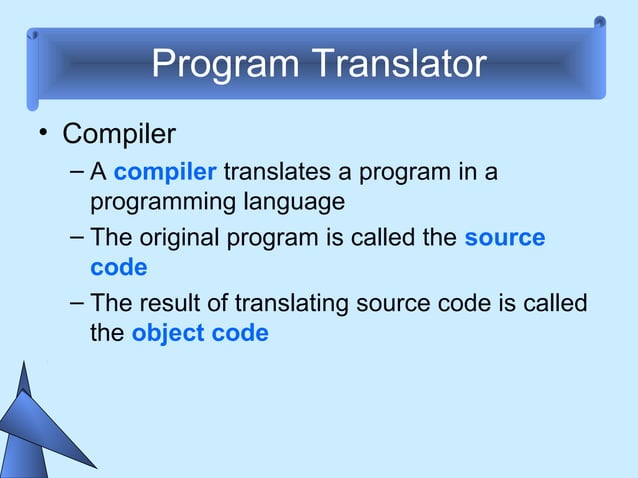 Program Translator

• Compiler
– A compiler translates a program in a programming language
– The original program is called the source code
– The result of translating source code is called the object code